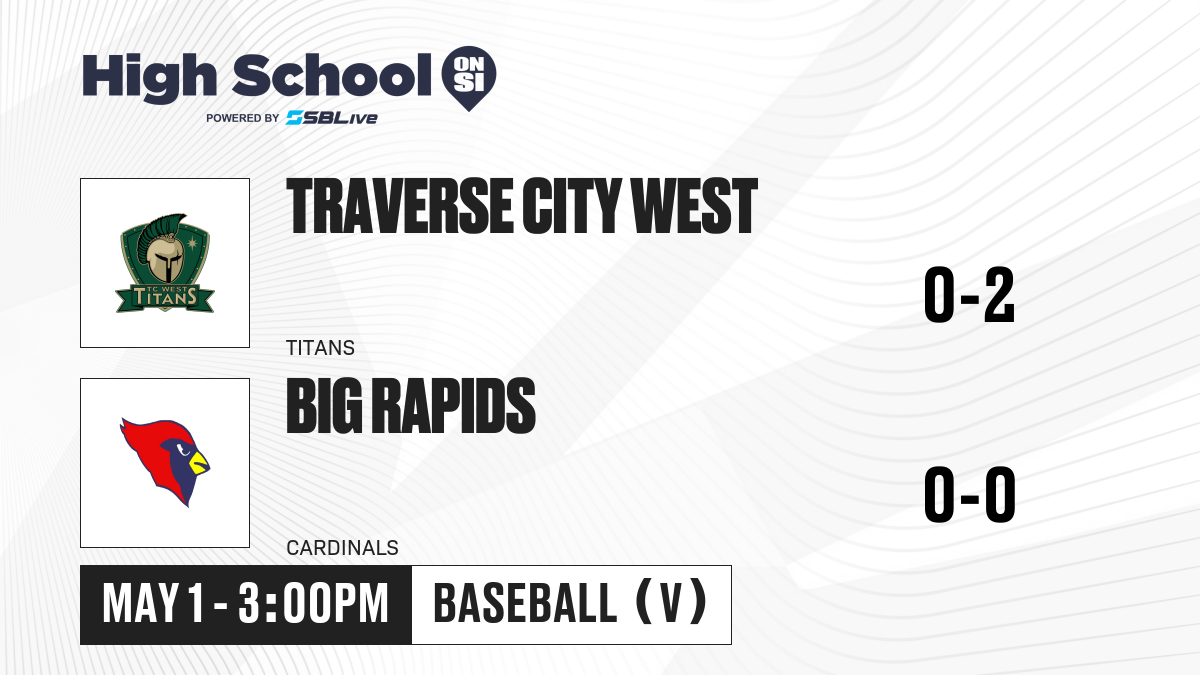 High School ON SI
POWERED BY SBLive

TC WEST TITANS

TRAVERSE CITY WEST
TITANS
0-2

BIG RAPIDS
CARDINALS
0-0

MAY 1 - 3:00PM
BASEBALL (V)